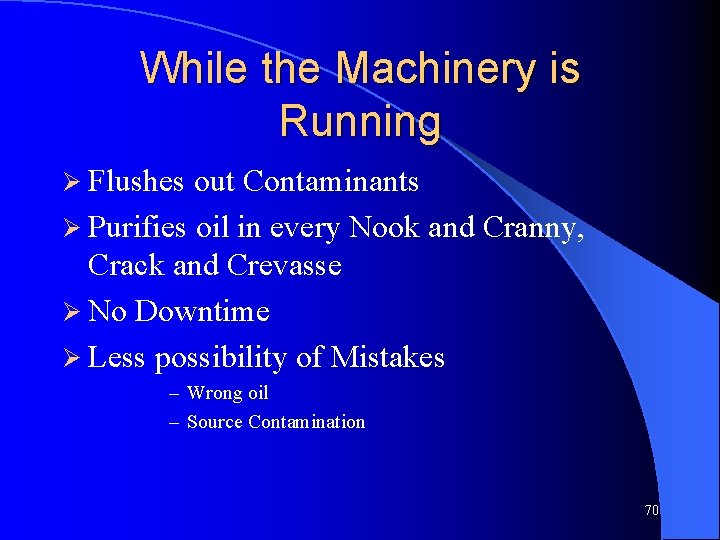 While the Machinery is Running

➢ Flushes out Contaminants

➢ Purifies oil in every Nook and Cranny, Crack and Crevasse

➢ No Downtime

➢ Less possibility of Mistakes

– Wrong oil

– Source Contamination

70